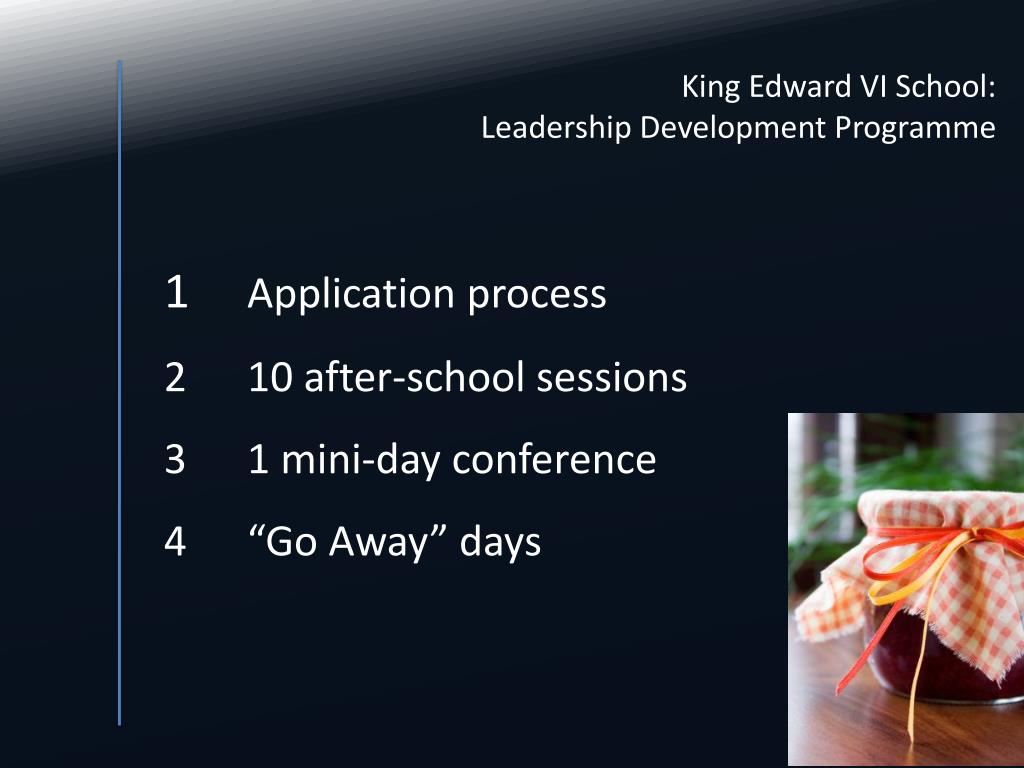 King Edward VI School:
Leadership Development Programme

1 Application process

2 10 after-school sessions

3 1 mini-day conference

4 “Go Away” days